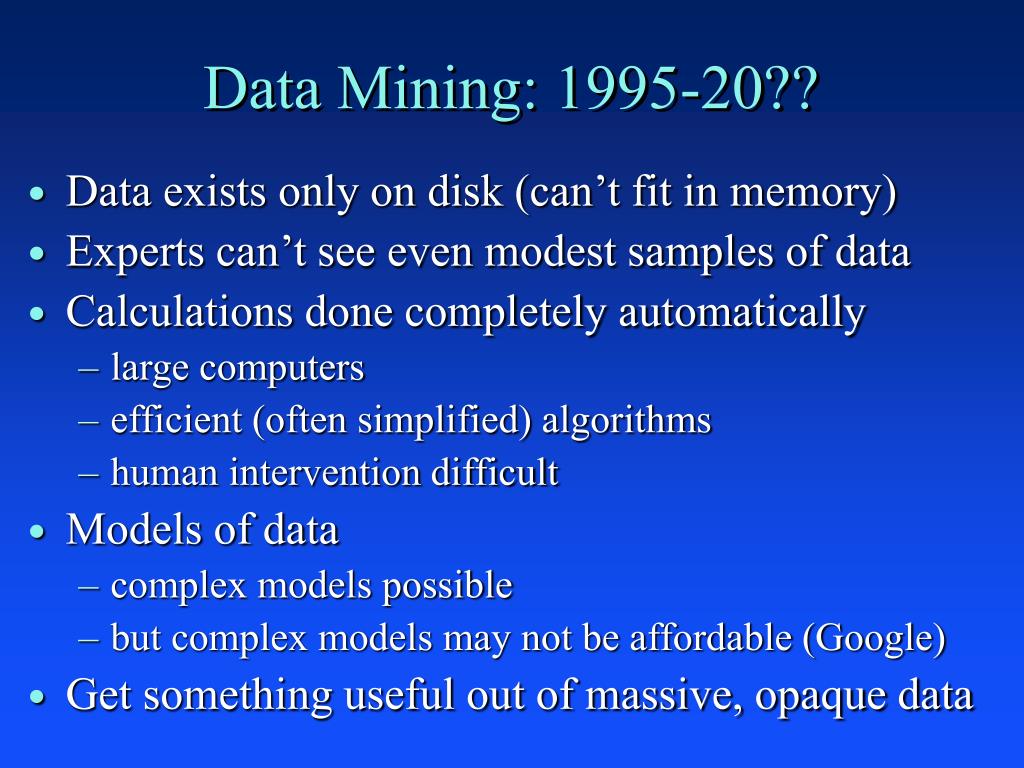 Data Mining: 1995-20??

• Data exists only on disk (can’t fit in memory)
• Experts can’t see even modest samples of data
• Calculations done completely automatically
– large computers
– efficient (often simplified) algorithms
– human intervention difficult
• Models of data
– complex models possible
– but complex models may not be affordable (Google)
• Get something useful out of massive, opaque data